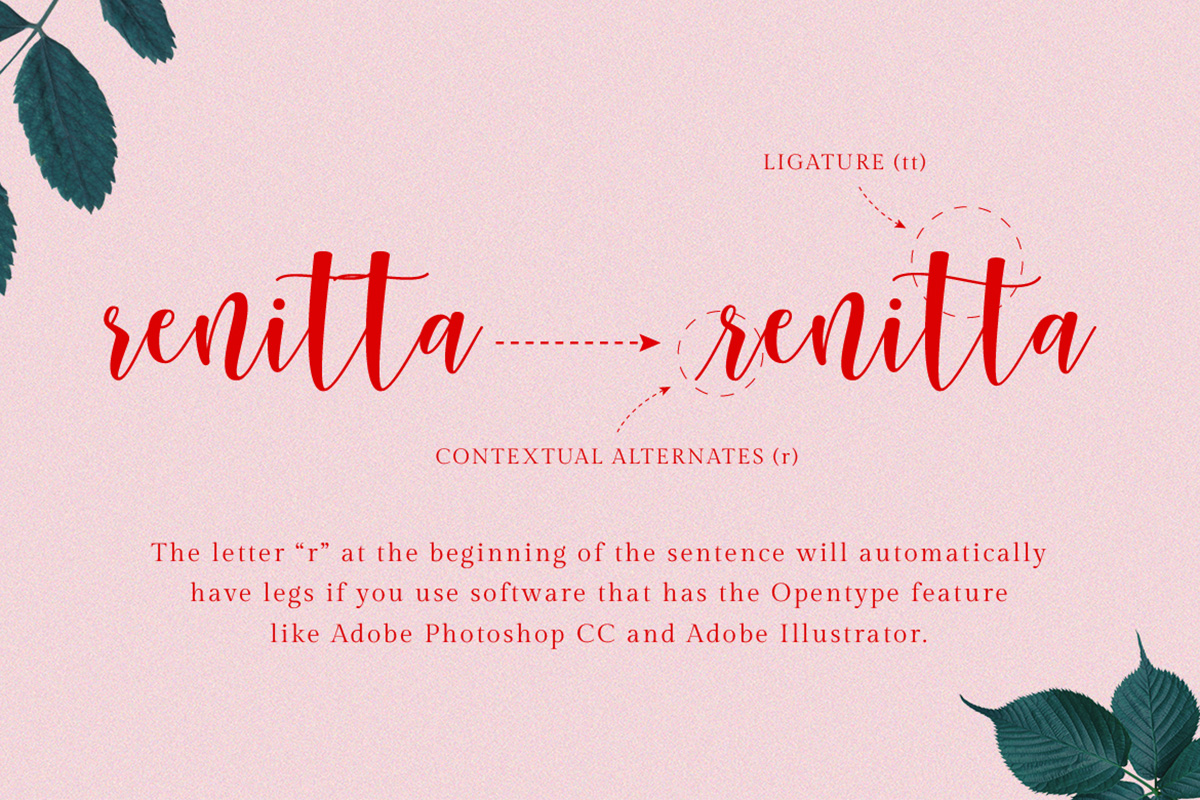 LIGATURE (tt)

renitta renitta

CONTEXTUAL ALTERNATES (r)

The letter “r” at the beginning of the sentence will automatically have legs if you use software that has the Opentype feature like Adobe Photoshop CC and Adobe Illustrator.